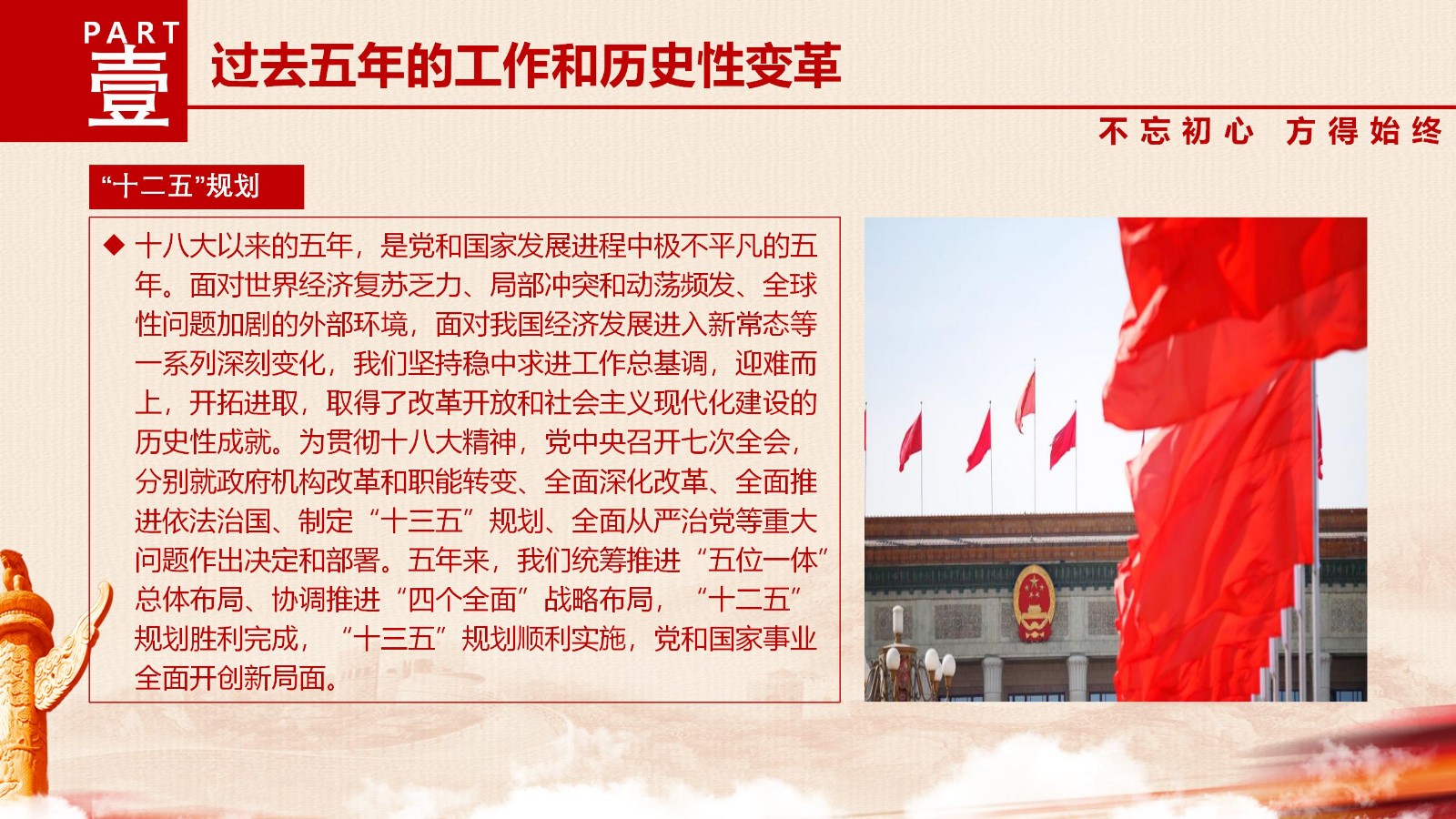 PART
壹
过去五年的工作和历史性变革

不忘初心 方得始终

“十二五”规划

◆ 十八大以来的五年，是党和国家发展进程中极不平凡的五年。面对世界经济复苏乏力、局部冲突和动荡频发、全球性问题加剧的外部环境，面对我国经济发展进入新常态等一系列深刻变化，我们坚持稳中求进工作总基调，迎难而上，开拓进取，取得了改革开放和社会主义现代化建设的历史性成就。为贯彻十八大精神，党中央召开七次全会，分别就政府机构改革和职能转变、全面深化改革、全面推进依法治国、制定“十三五”规划、全面从严治党等重大问题作出决定和部署。五年来，我们统筹推进“五位一体”总体布局、协调推进“四个全面”战略布局，“十二五”规划胜利完成，“十三五”规划顺利实施，党和国家事业全面开创新局面。